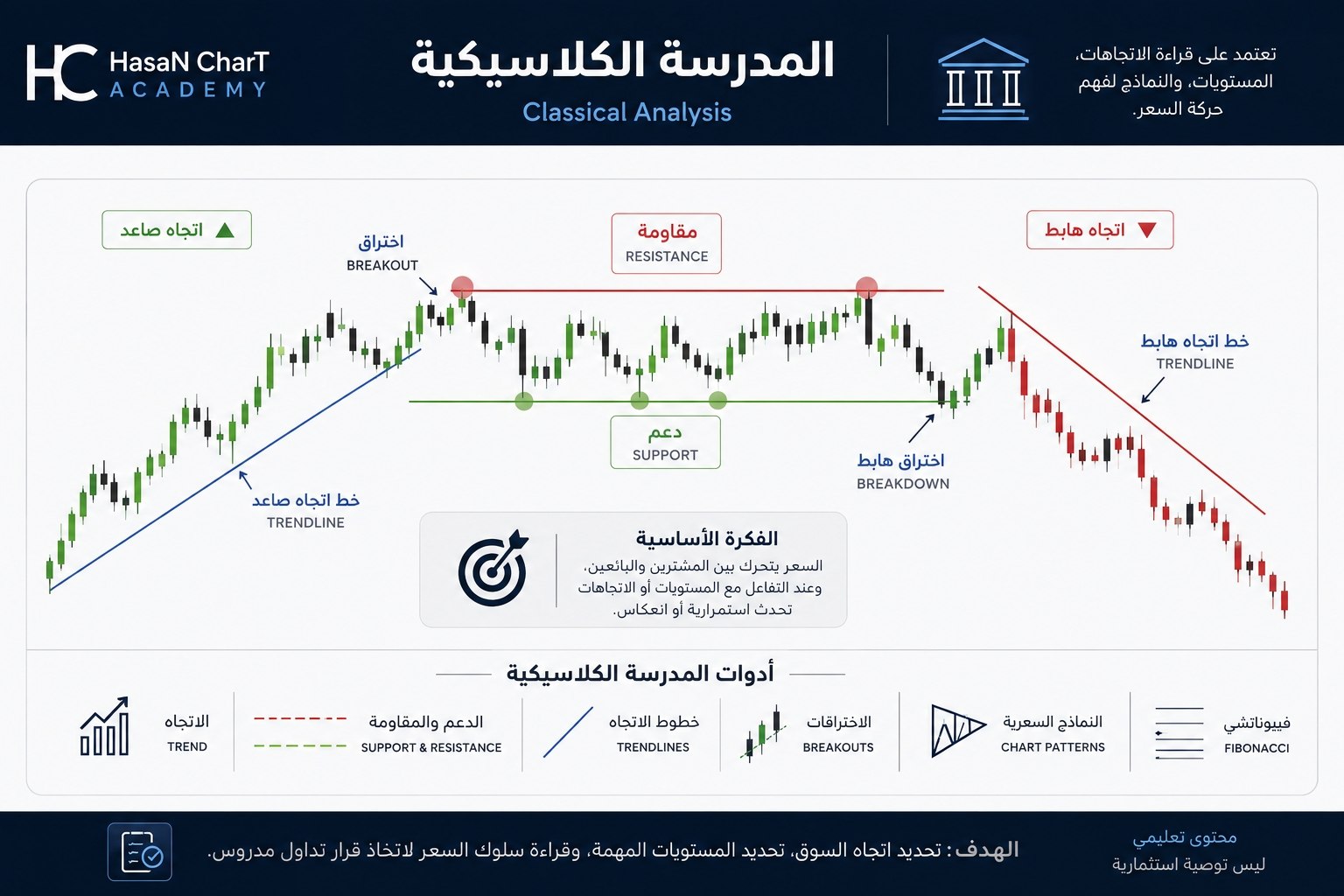 HC HasaN CharT ACADEMY

المدرسة الكلاسيكية
Classical Analysis

تعتمد على قراءة الاتجاهات، المستويات، والنماذج لفهم حركة السعر.

اتجاه صاعد

اختراق
BREAKOUT

مقاومة
RESISTANCE

اتجاه هابط

خط اتجاه هابط
TRENDLINE

دعم
SUPPORT

اختراق هابط
BREAKDOWN

خط اتجاه صاعد
TRENDLINE

الفكرة الأساسية
السعر يتحرك بين المشترين والبائعين، وعند التفاعل مع المستويات أو الاتجاهات تحدث استمرارية أو انعكاس.

أدوات المدرسة الكلاسيكية

الاتجاه
TREND

الدعم والمقاومة
SUPPORT & RESISTANCE

خطوط الاتجاه
TRENDLINES

الاختراقات
BREAKOUTS

النماذج السعرية
CHART PATTERNS

فيبوناتشي
FIBONACCI

الهدف: تحديد اتجاه السوق، تحديد المستويات المهمة، وقراءة سلوك السعر لاتخاذ قرار تداول مدروس.

محتوى تعليمي
ليس توصية استثمارية